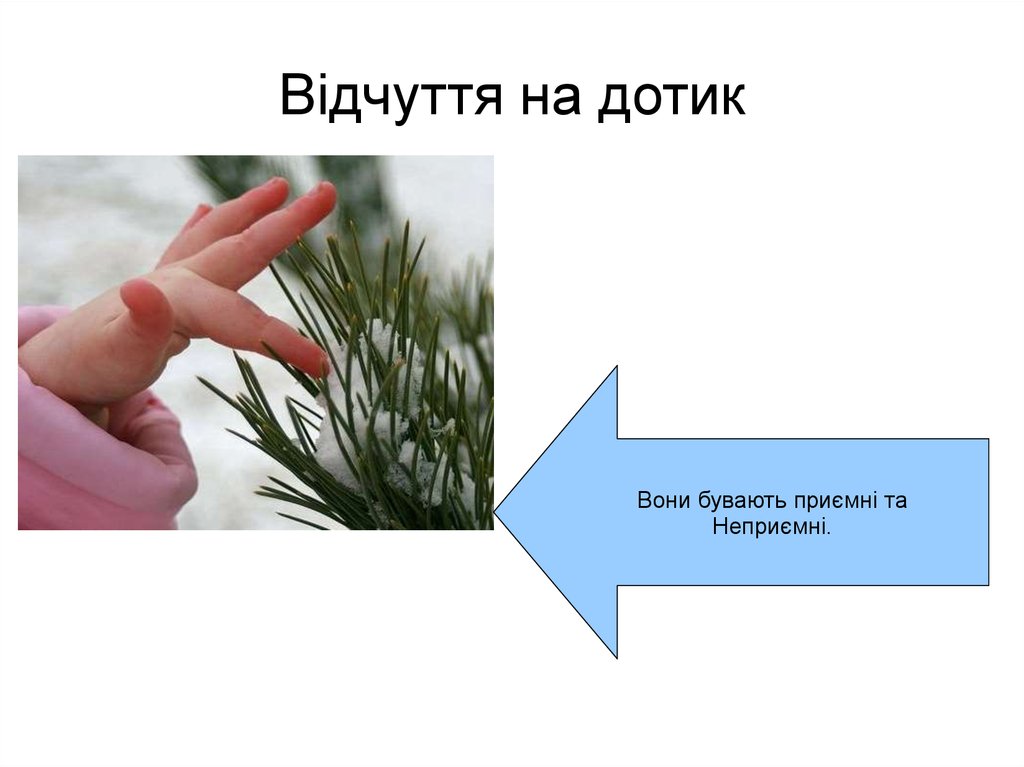 Відчуття на дотик

Вони бувають приємні та Неприємні.